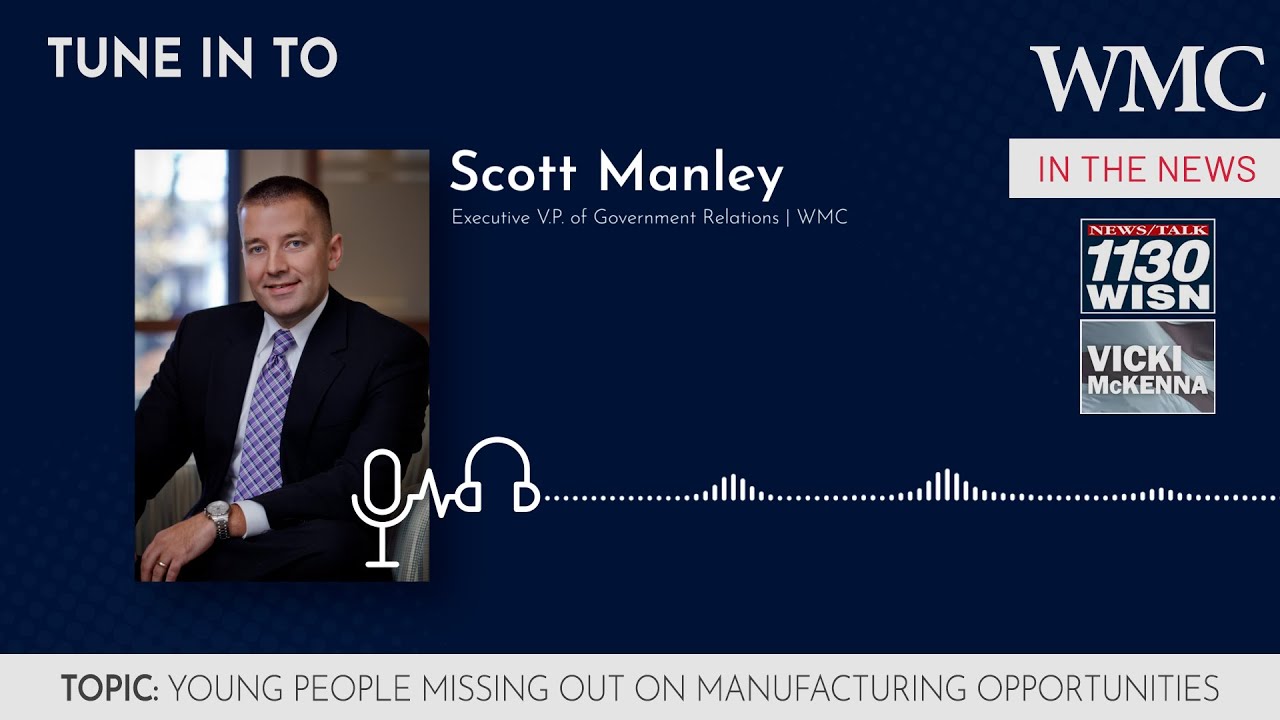 TUNE IN TO

WMC

IN THE NEWS

Scott Manley

Executive V.P. of Government Relations | WMC

NEWS/TALK
1130
WISN

VICKI
McKENNA

TOPIC: YOUNG PEOPLE MISSING OUT ON MANUFACTURING OPPORTUNITIES